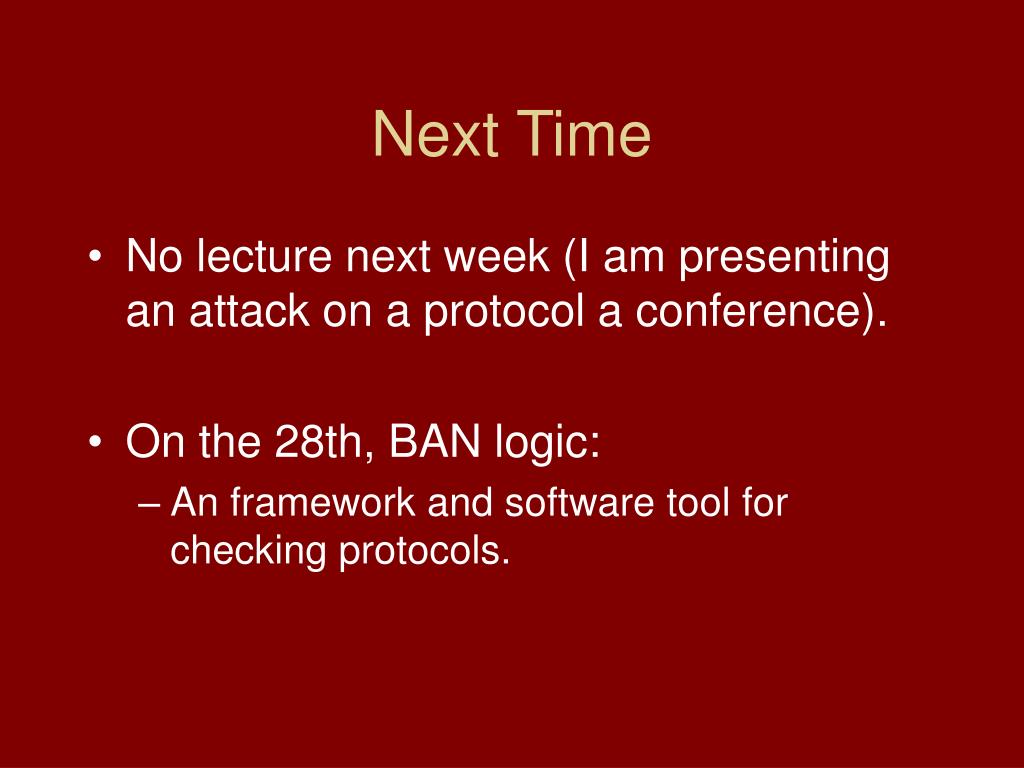 Next Time

• No lecture next week (I am presenting an attack on a protocol a conference).

• On the 28th, BAN logic:
– An framework and software tool for checking protocols.